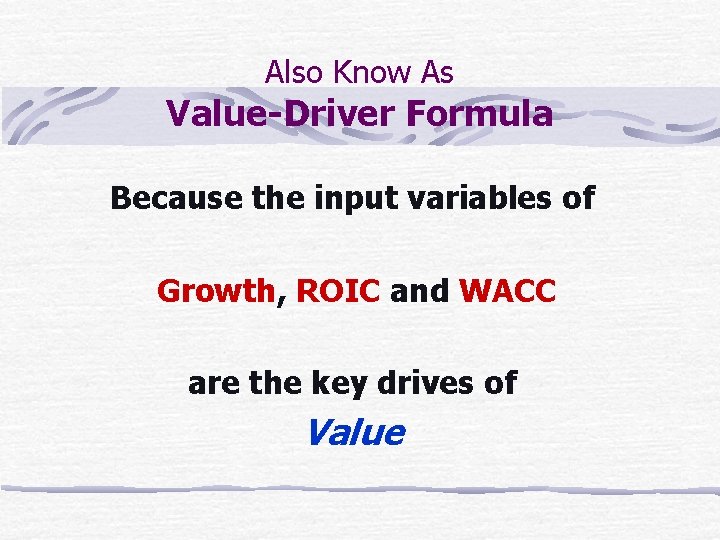 Also Know As
Value-Driver Formula

Because the input variables of

Growth, ROIC and WACC

are the key drives of
Value